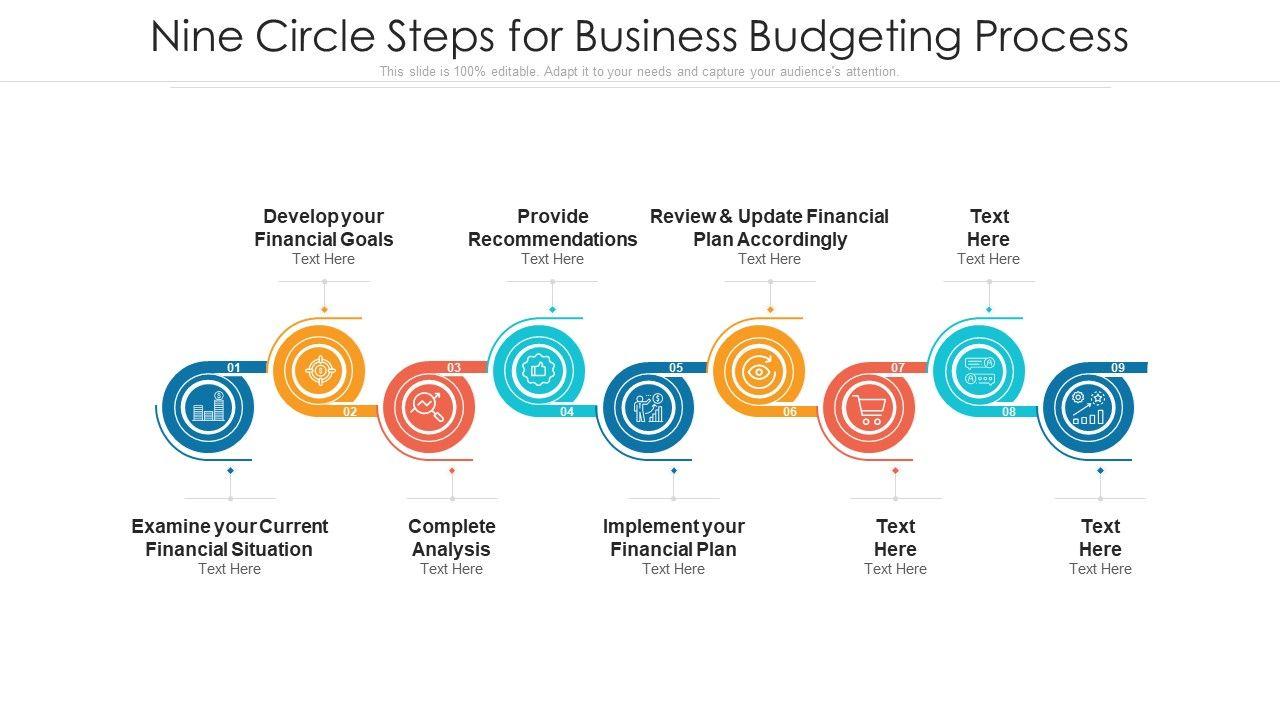 Nine Circle Steps for Business Budgeting Process

This slide is 100% editable. Adapt it to your needs and capture your audience's attention.

Develop your Financial Goals
Text Here

Provide Recommendations
Text Here

Review & Update Financial Plan Accordingly
Text Here

Text Here
Text Here

01

02

03

04

05

06

07

08

09

Examine your Current Financial Situation
Text Here

Complete Analysis
Text Here

Implement your Financial Plan
Text Here

Text Here
Text Here

Text Here
Text Here